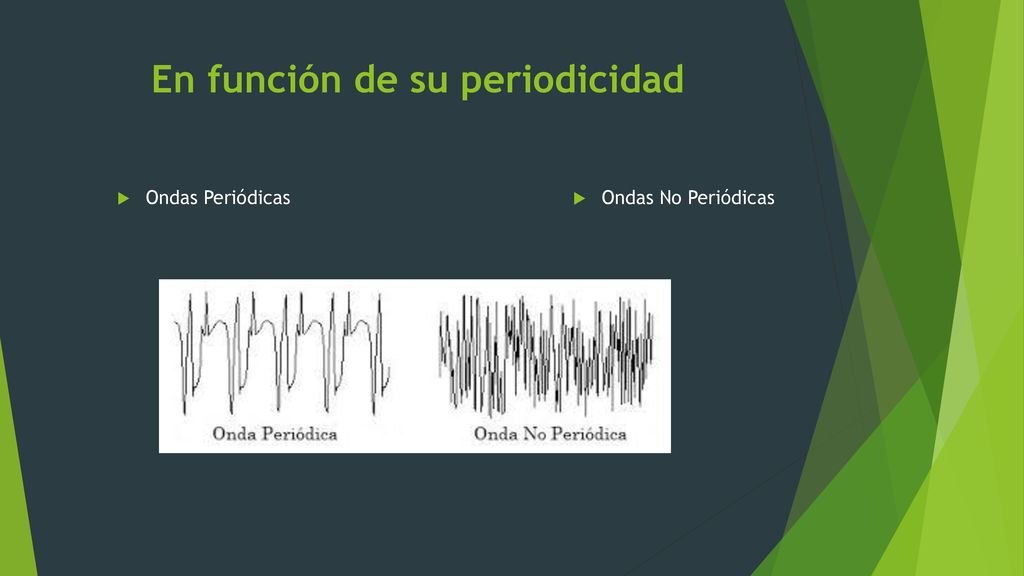 En función de su periodicidad

Ondas Periódicas

Ondas No Periódicas

Onda Periódica

Onda No Periódica